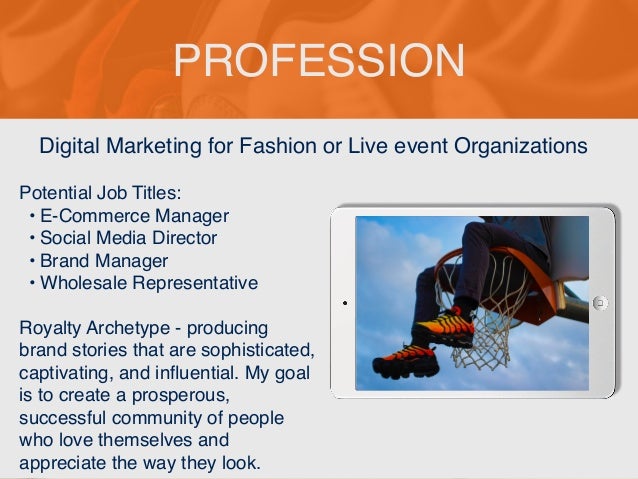 PROFESSION

Digital Marketing for Fashion or Live event Organizations

Potential Job Titles:
• E-Commerce Manager
• Social Media Director
• Brand Manager
• Wholesale Representative

Royalty Archetype - producing brand stories that are sophisticated, captivating, and influential. My goal is to create a prosperous, successful community of people who love themselves and appreciate the way they look.